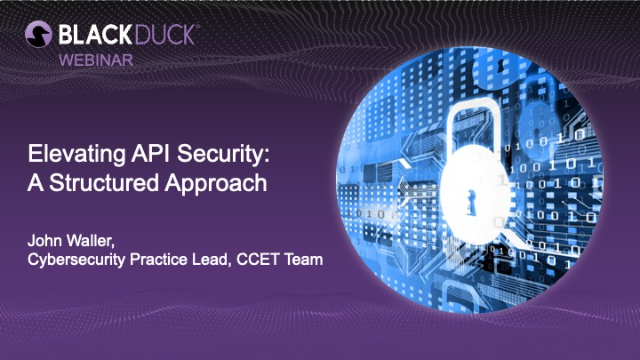 BLACKDUCK®
WEBINAR

Elevating API Security: A Structured Approach

John Waller, Cybersecurity Practice Lead, CCET Team